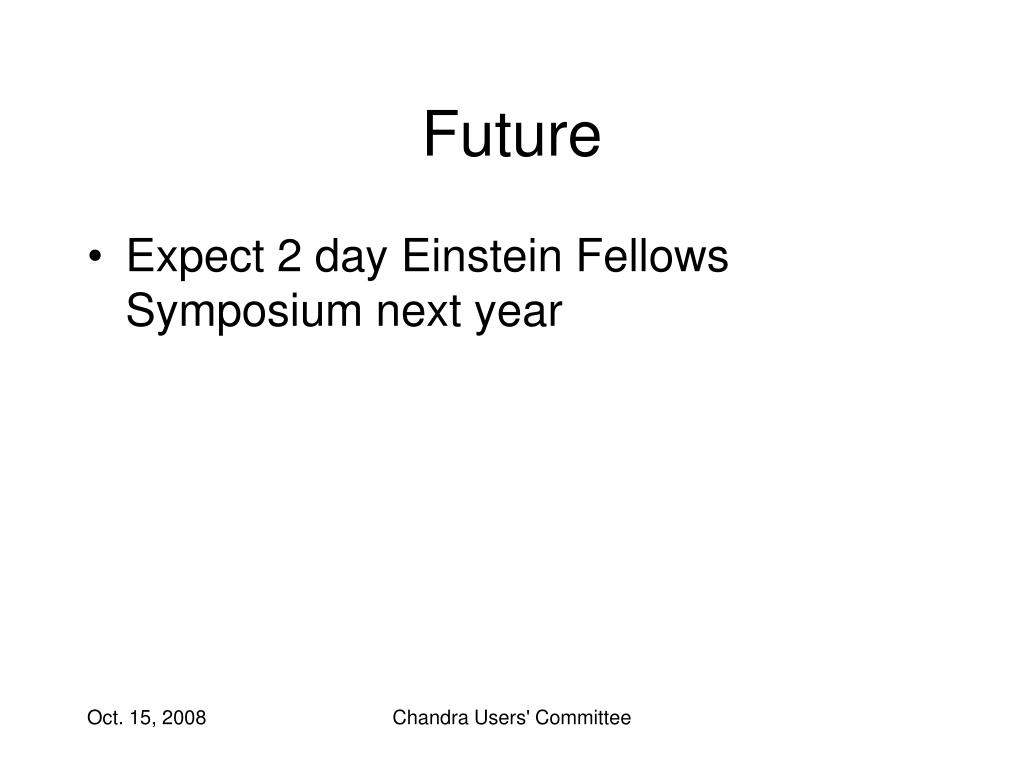 Future

• Expect 2 day Einstein Fellows Symposium next year

Oct. 15, 2008

Chandra Users' Committee